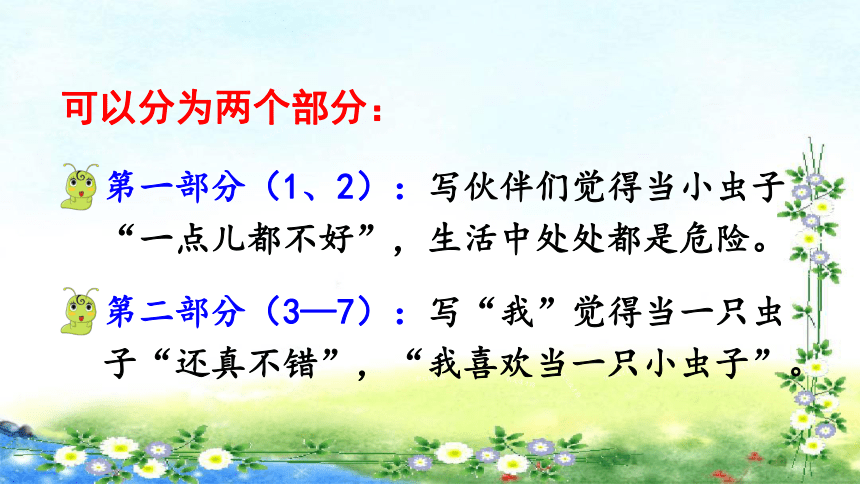 可以分为两个部分：

第一部分（1、2）：写伙伴们觉得当小虫子“一点儿都不好”，生活中处处都是危险。

第二部分（3—7）：写“我”觉得当一只虫子“还真不错”，“我喜欢当一只小虫子”。